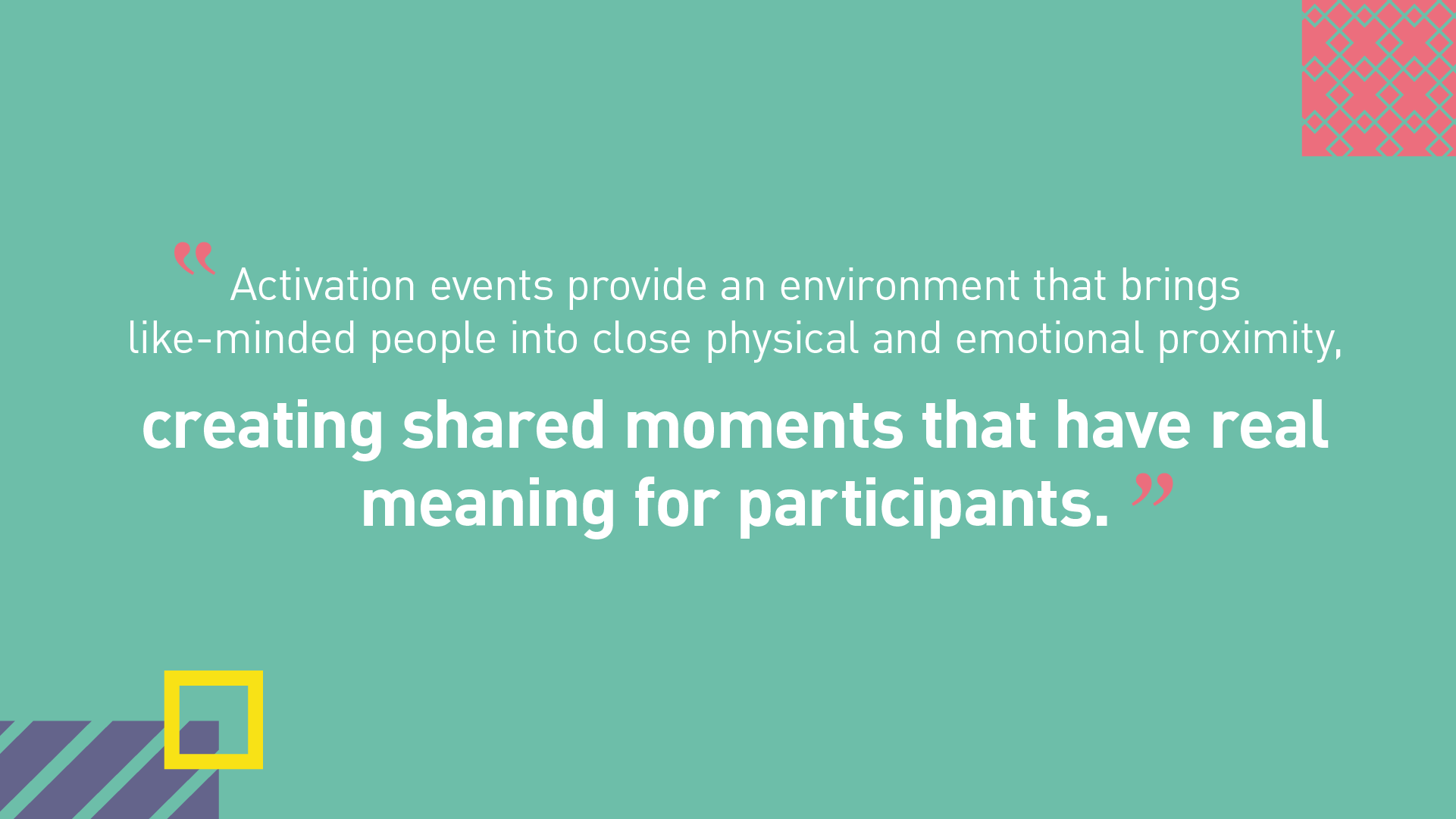 “Activation events provide an environment that brings like-minded people into close physical and emotional proximity, creating shared moments that have real meaning for participants.”